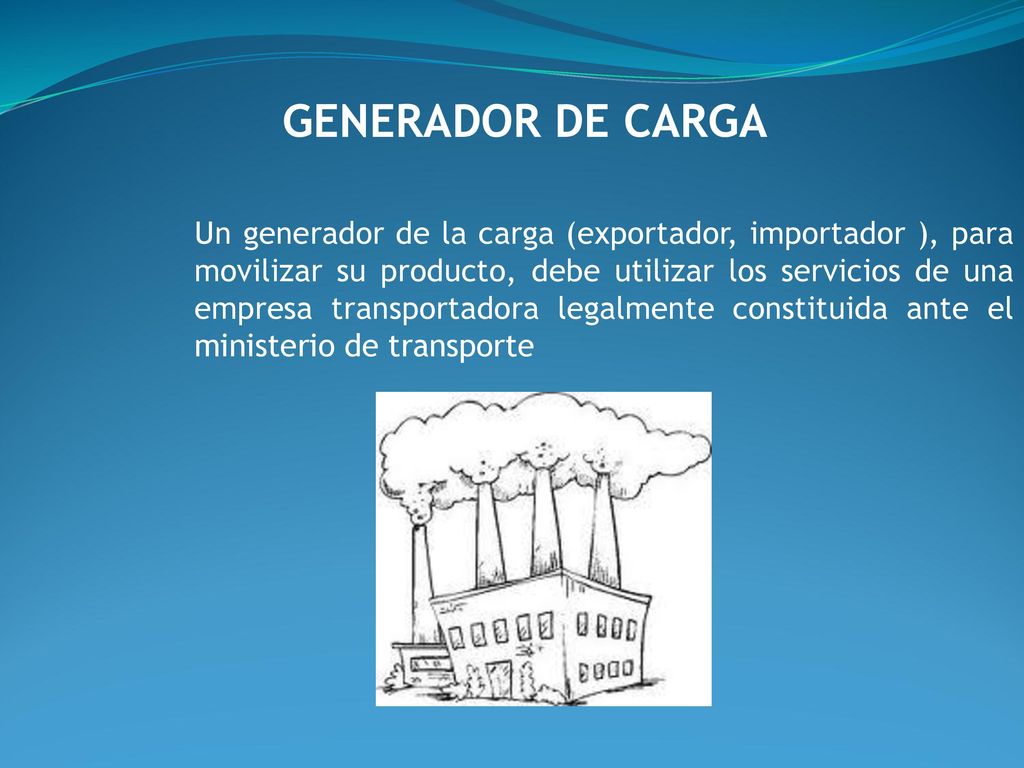 GENERADOR DE CARGA

Un generador de la carga (exportador, importador ), para movilizar su producto, debe utilizar los servicios de una empresa transportadora legalmente constituida ante el ministerio de transporte